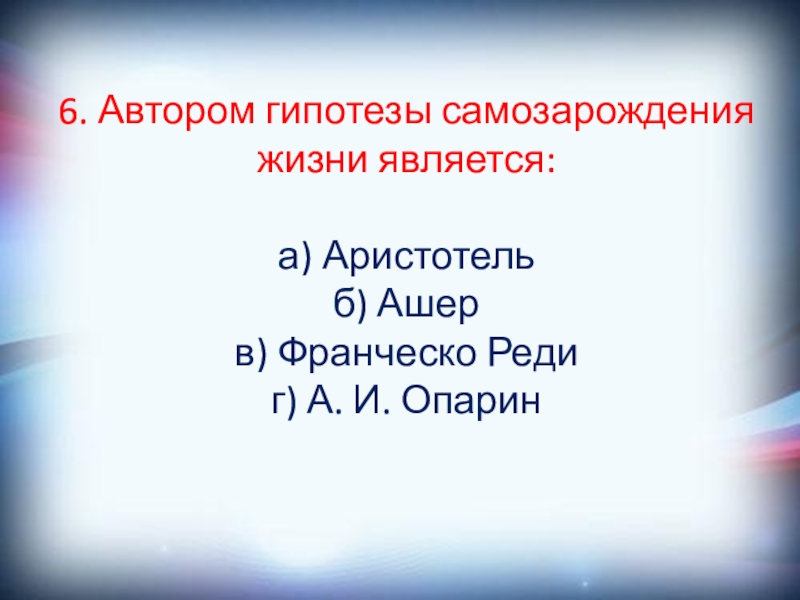 6. Автором гипотезы самозарождения жизни является:

а) Аристотель
б) Ашер
в) Франческо Реди
г) А. И. Опарин